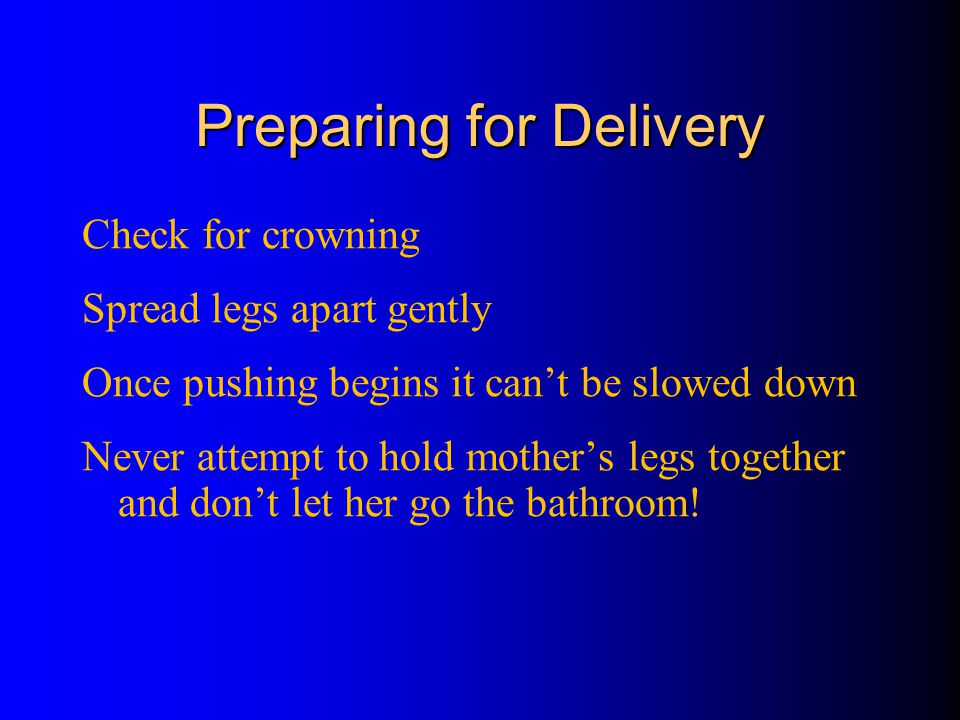 Preparing for Delivery

Check for crowning

Spread legs apart gently

Once pushing begins it can’t be slowed down

Never attempt to hold mother’s legs together and don’t let her go the bathroom!